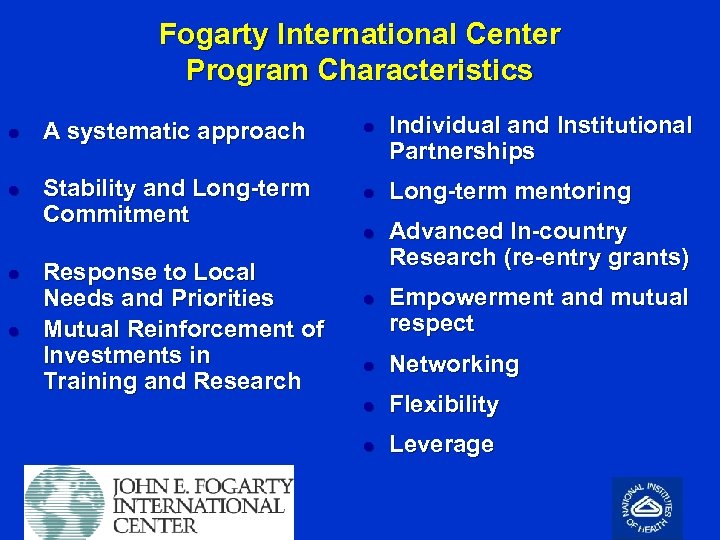 Fogarty International Center
Program Characteristics

- A systematic approach
- Stability and Long-term Commitment
- Response to Local Needs and Priorities
- Mutual Reinforcement of Investments in Training and Research

- Individual and Institutional Partnerships
- Long-term mentoring
- Advanced In-country Research (re-entry grants)
- Empowerment and mutual respect
- Networking
- Flexibility
- Leverage

JOHN E. FOGARTY INTERNATIONAL CENTER

NATIONAL INSTITUTES OF HEALTH